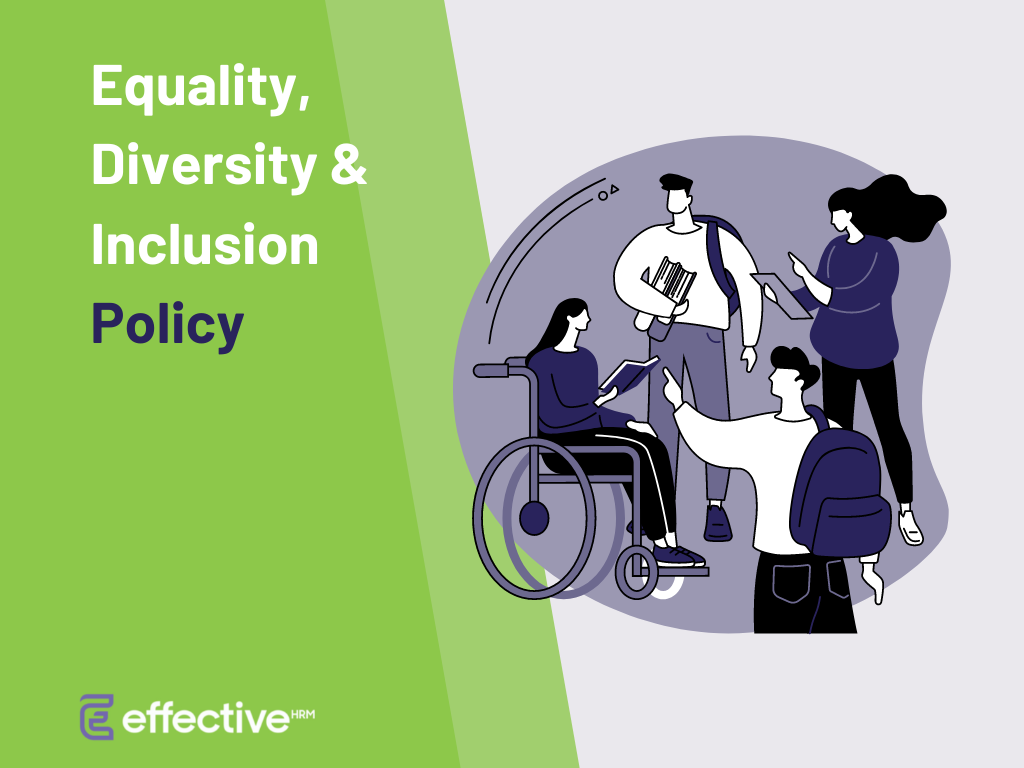 Equality, Diversity & Inclusion Policy

effective HRM